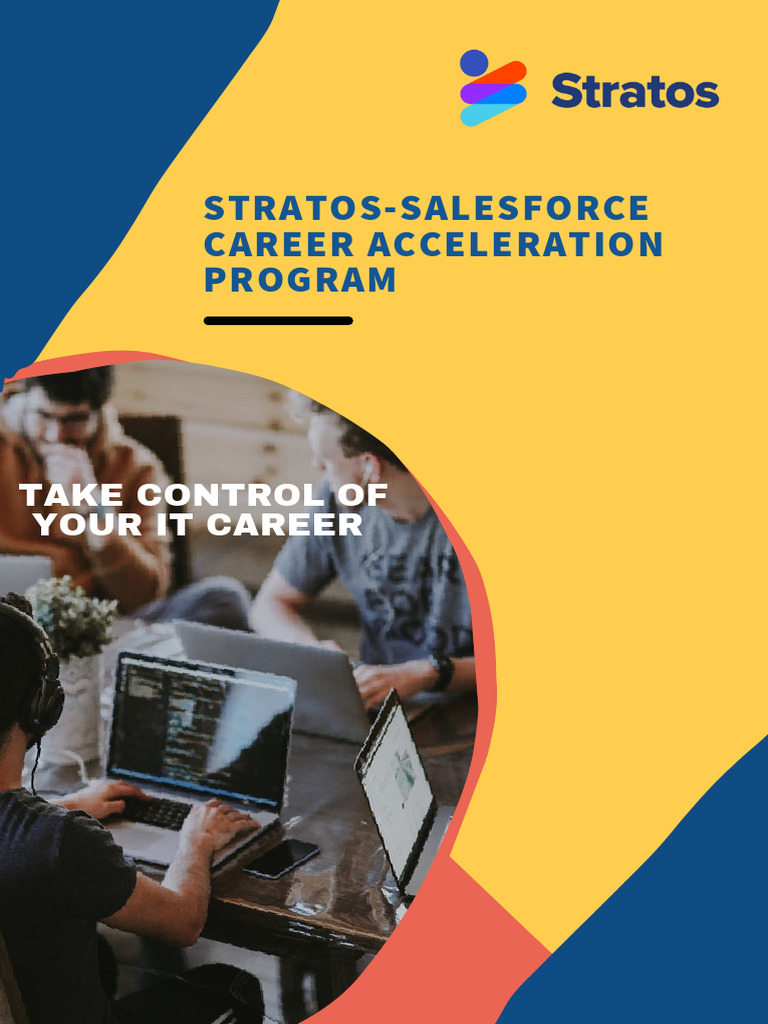 Stratos

STRATOS-SALESFORCE CAREER ACCELERATION PROGRAM

TAKE CONTROL OF YOUR IT CAREER